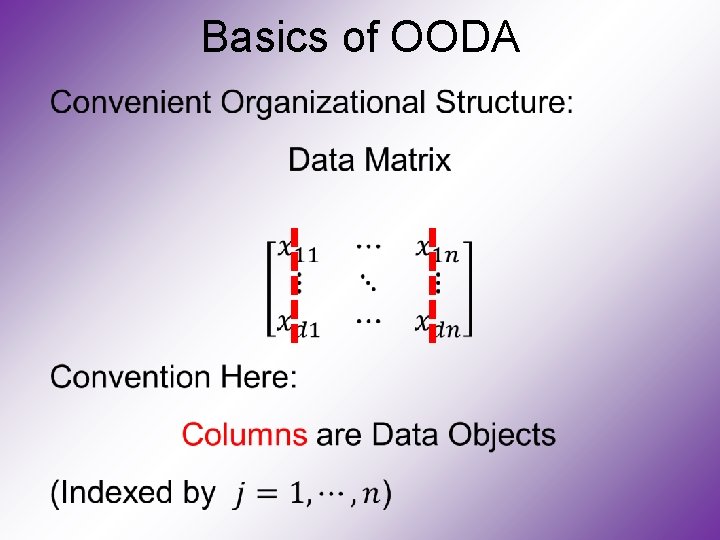 Basics of OODA

Convenient Organizational Structure:

Data Matrix

$\begin{bmatrix} x_{11} & \cdots & x_{1n} \\ \vdots & \ddots & \vdots \\ x_{d1} & \cdots & x_{dn} \end{bmatrix}$

Convention Here:

Columns are Data Objects

(Indexed by $j = 1, \cdots, n$)